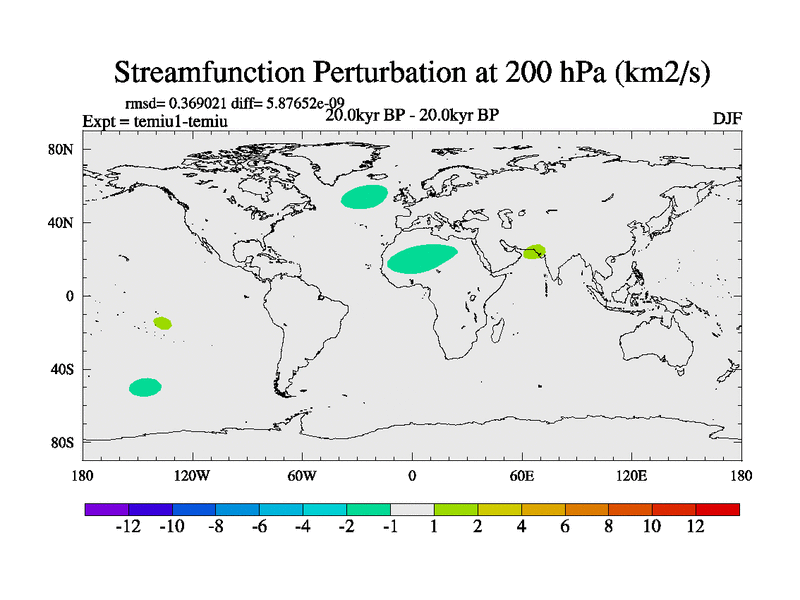 Streamfunction Perturbation at 200 hPa (km2/s)

rmsd= 0.369021 diff= 5.87652e-09
Expt = temiu1-temiu
20.0kyr BP - 20.0kyr BP
DJF

80N
40N
0
40S
80S

180
120W
60W
0
60E
120E
180

-12
-10
-8
-6
-4
-2
-1
1
2
4
6
8
10
12